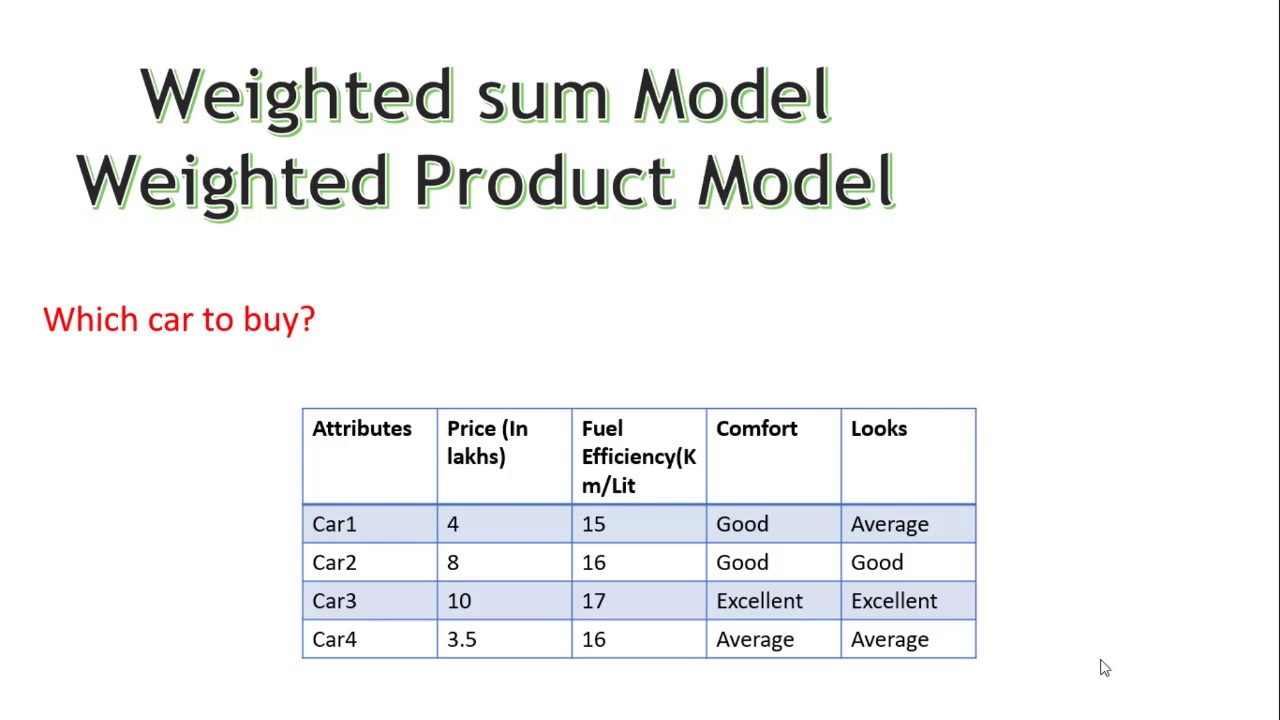 Weighted sum Model
Weighted Product Model

Which car to buy?

| Attributes | Price (In lakhs) | Fuel Efficiency(Km/Lit | Comfort | Looks |
|---|---|---|---|---|
| Car1 | 4 | 15 | Good | Average |
| Car2 | 8 | 16 | Good | Good |
| Car3 | 10 | 17 | Excellent | Excellent |
| Car4 | 3.5 | 16 | Average | Average |